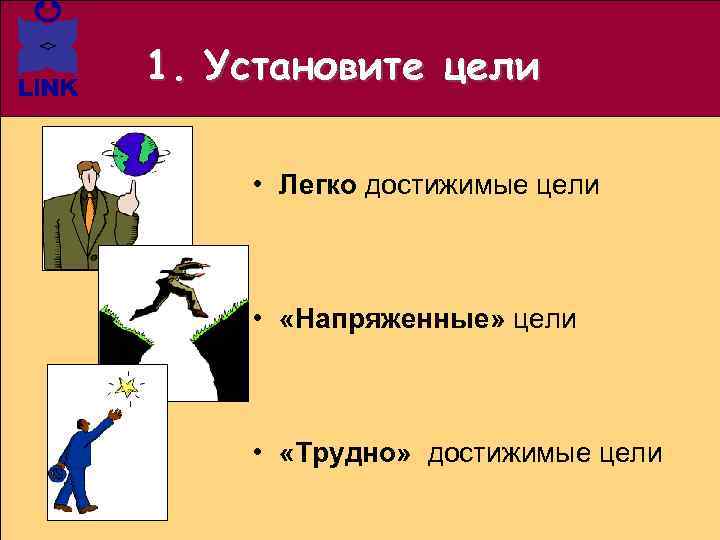 LINK

1. Установите цели

• Легко достижимые цели

• «Напряженные» цели

• «Трудно» достижимые цели